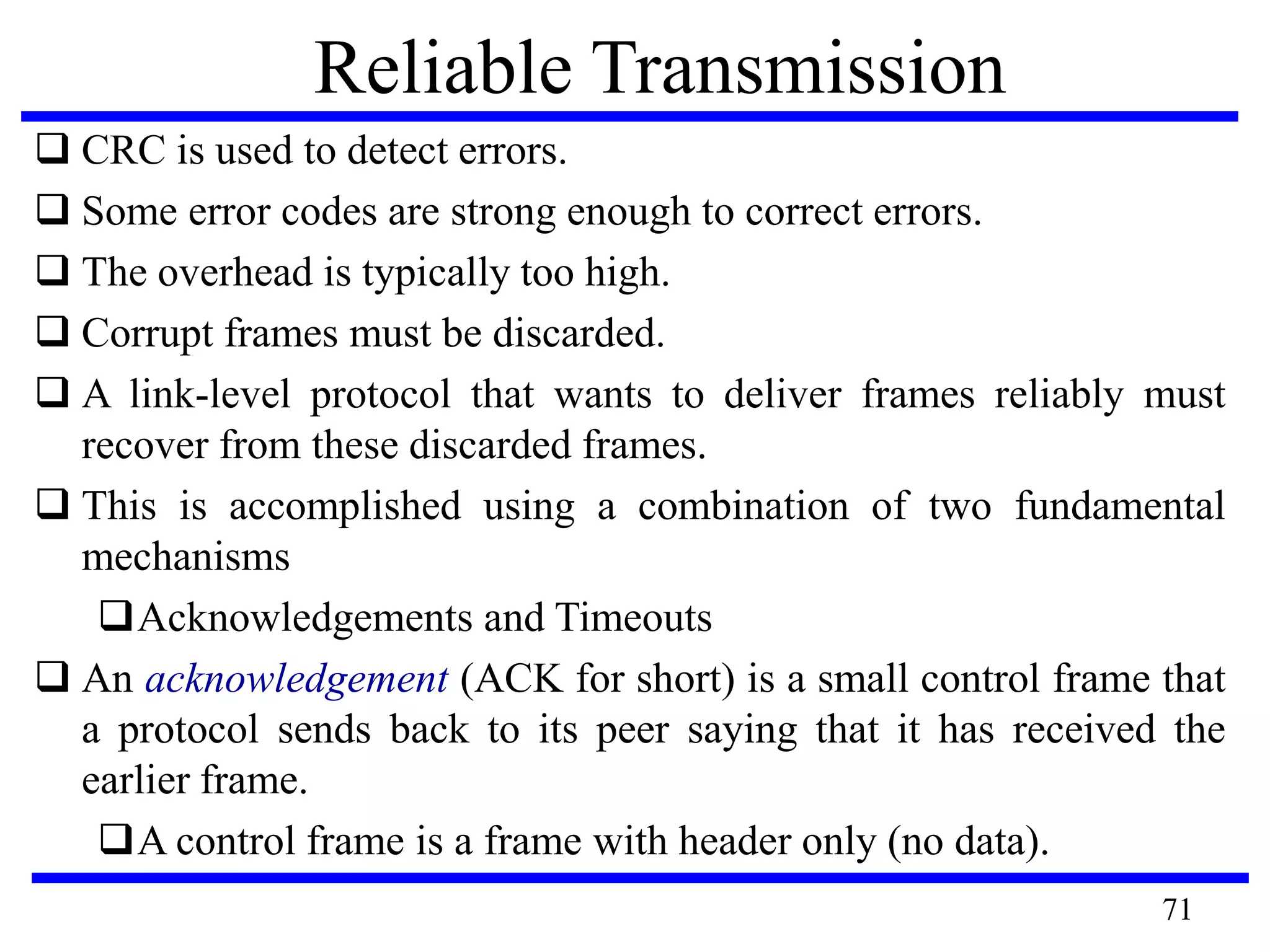 Reliable Transmission

❑ CRC is used to detect errors.

❑ Some error codes are strong enough to correct errors.

❑ The overhead is typically too high.

❑ Corrupt frames must be discarded.

❑ A link-level protocol that wants to deliver frames reliably must recover from these discarded frames.

❑ This is accomplished using a combination of two fundamental mechanisms

❑ Acknowledgements and Timeouts

❑ An acknowledgement (ACK for short) is a small control frame that a protocol sends back to its peer saying that it has received the earlier frame.

❑ A control frame is a frame with header only (no data).

71